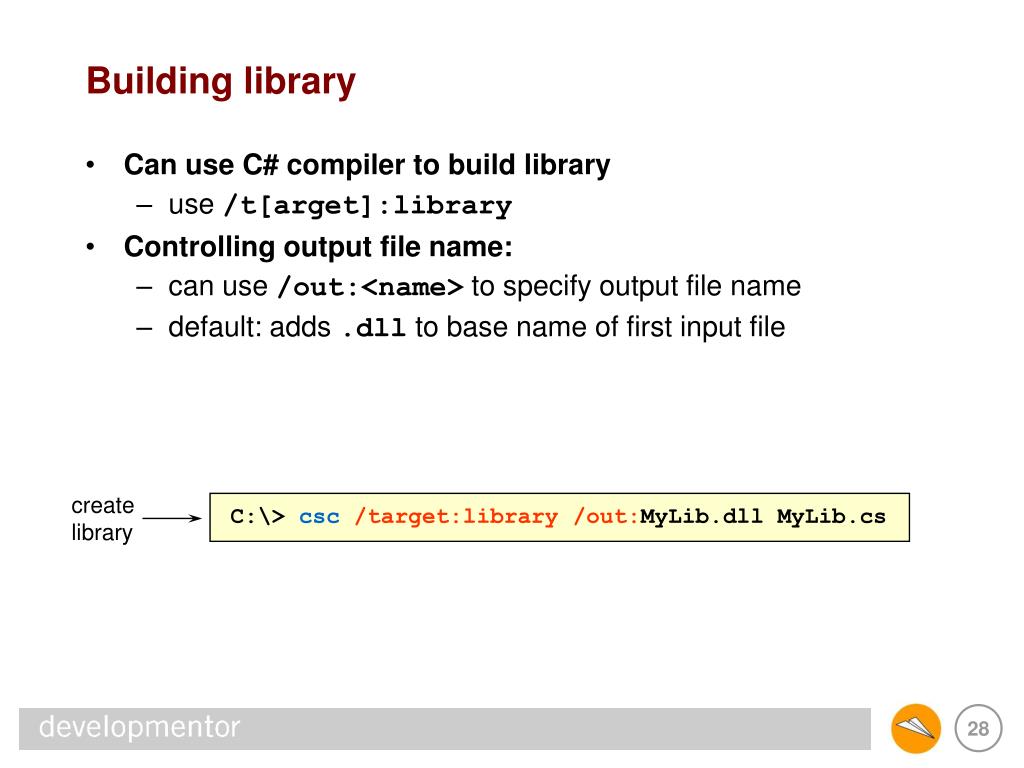 Building library

• Can use C# compiler to build library
  – use /t[arget]:library
• Controlling output file name:
  – can use /out:<name> to specify output file name
  – default: adds .dll to base name of first input file

create library

C:\> csc /target:library /out:MyLib.dll MyLib.cs

developmentor

28